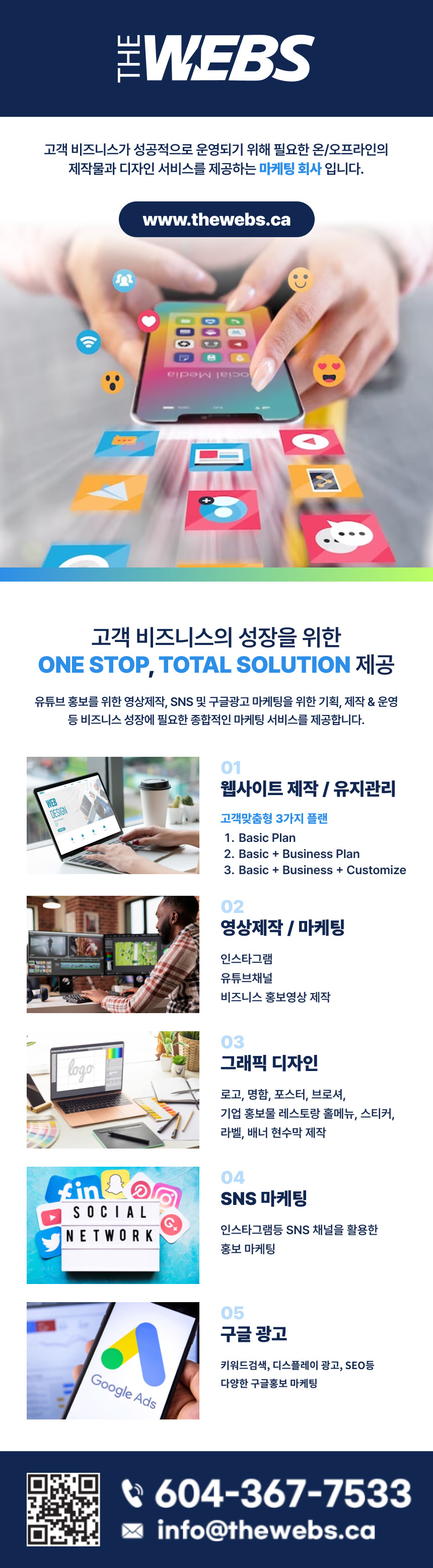 THE WEBS

고객 비즈니스가 성공적으로 운영되기 위해 필요한 온/오프라인의 제작물과 디자인 서비스를 제공하는 마케팅 회사 입니다.

www.thewebs.ca

Social Media

고객 비즈니스의 성장을 위한
ONE STOP, TOTAL SOLUTION 제공

유튜브 홍보를 위한 영상제작, SNS 및 구글광고 마케팅을 위한 기획, 제작 & 운영 등 비즈니스 성장에 필요한 종합적인 마케팅 서비스를 제공합니다.

WEB DESIGN

01
웹사이트 제작 / 유지관리
고객맞춤형 3가지 플랜
1. Basic Plan
2. Basic + Business Plan
3. Basic + Business + Customize

02
영상제작 / 마케팅
인스타그램
유튜브채널
비즈니스 홍보영상 제작

logo

03
그래픽 디자인
로고, 명함, 포스터, 브로셔, 기업 홍보물 레스토랑 홀메뉴, 스티커, 라벨, 배너 현수막 제작

SOCIAL NETWORK

04
SNS 마케팅
인스타그램등 SNS 채널을 활용한 홍보 마케팅

Google Ads

05
구글 광고
키워드검색, 디스플레이 광고, SEO등 다양한 구글홍보 마케팅

604-367-7533
info@thewebs.ca